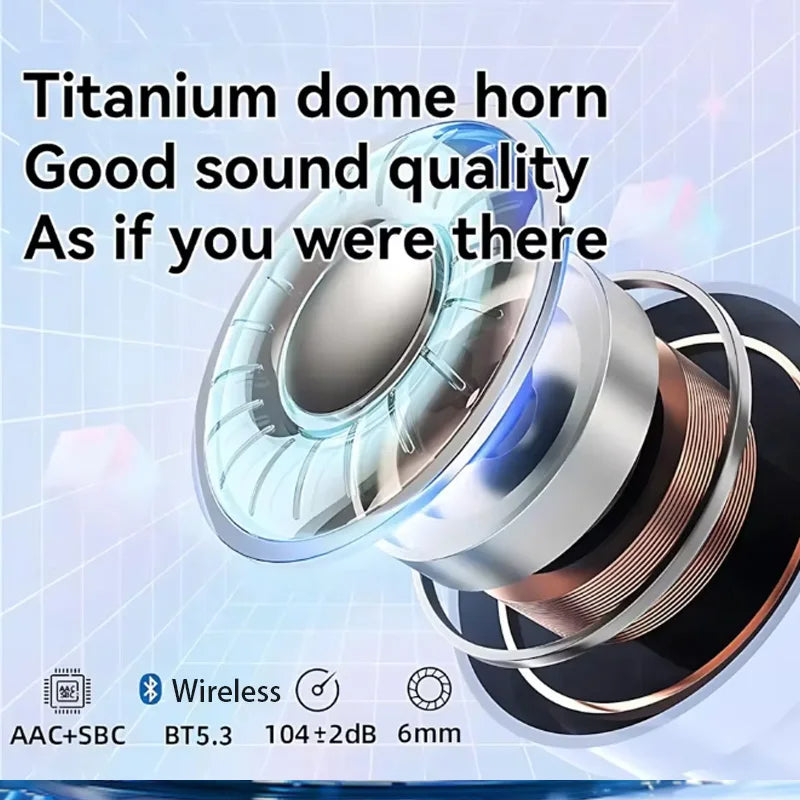 Titanium dome horn
Good sound quality
As if you were there

AAC SBC

AAC+SBC

Wireless

BT5.3

104±2dB

6mm